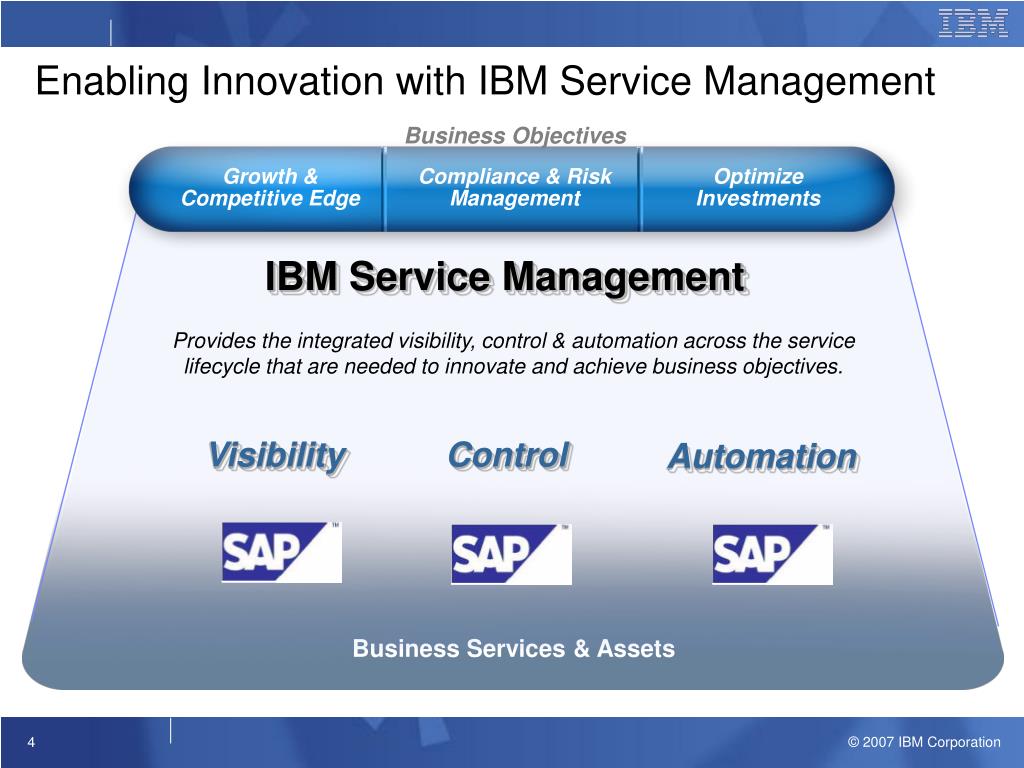 IBM

Enabling Innovation with IBM Service Management

Business Objectives

Growth & Competitive Edge

Compliance & Risk Management

Optimize Investments

IBM Service Management

Provides the integrated visibility, control & automation across the service lifecycle that are needed to innovate and achieve business objectives.

Visibility

Control

Automation

SAP

SAP

SAP

Business Services & Assets

4

© 2007 IBM Corporation